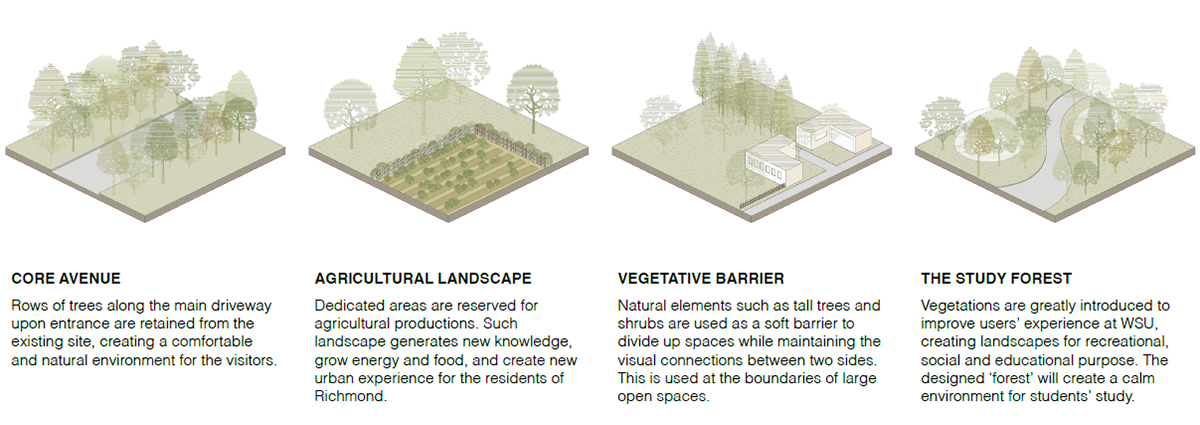 CORE AVENUE

Rows of trees along the main driveway upon entrance are retained from the existing site, creating a comfortable and natural environment for the visitors.

AGRICULTURAL LANDSCAPE

Dedicated areas are reserved for agricultural productions. Such landscape generates new knowledge, grow energy and food, and create new urban experience for the residents of Richmond.

VEGETATIVE BARRIER

Natural elements such as tall trees and shrubs are used as a soft barrier to divide up spaces while maintaining the visual connections between two sides. This is used at the boundaries of large open spaces.

THE STUDY FOREST

Vegetations are greatly introduced to improve users' experience at WSU, creating landscapes for recreational, social and educational purpose. The designed 'forest' will create a calm environment for students' study.